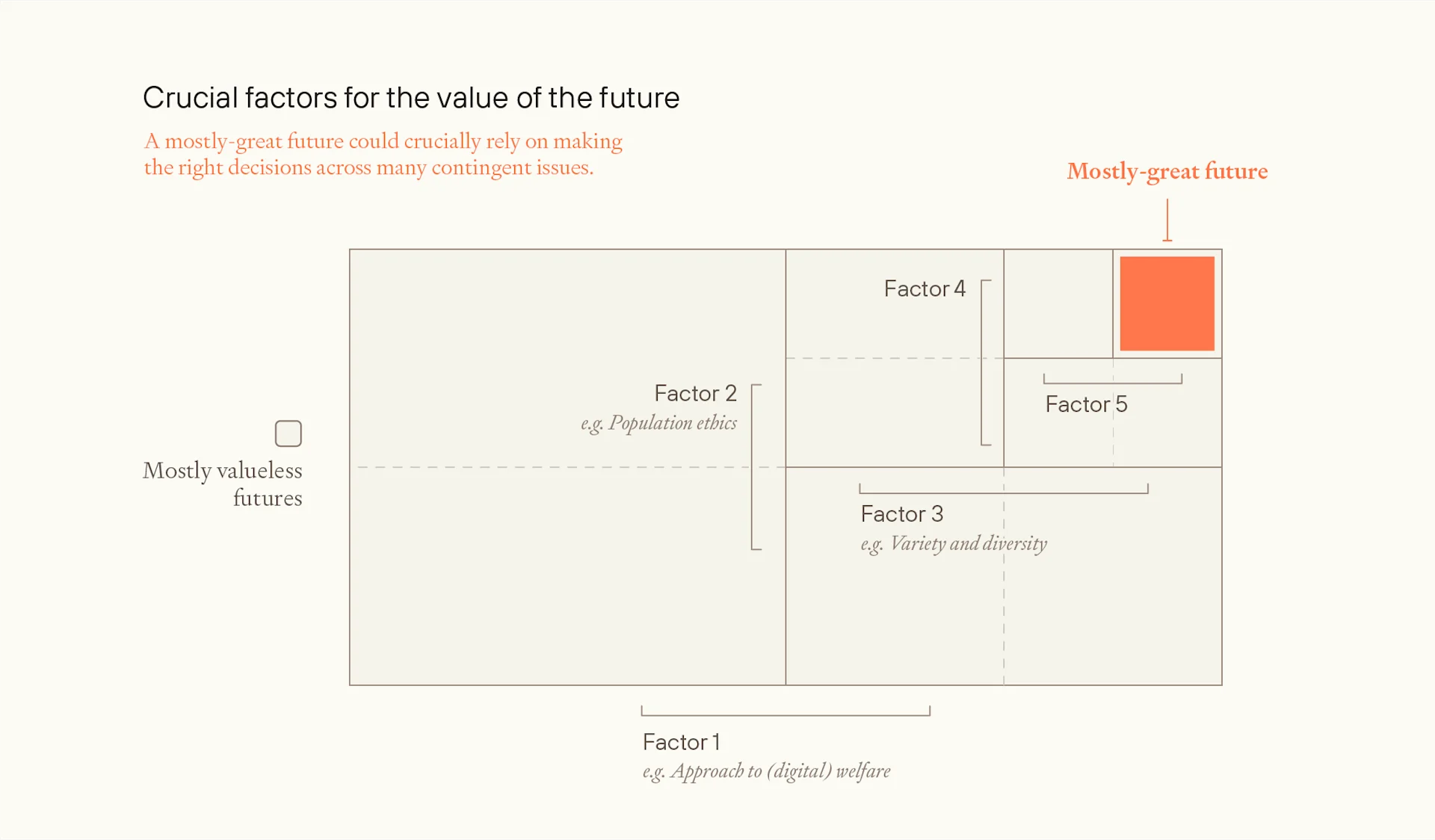 Crucial factors for the value of the future

A mostly-great future could crucially rely on making the right decisions across many contingent issues.

Mostly-great future

Factor 4

Factor 2
e.g. Population ethics

Factor 5

Mostly valueless futures

Factor 3
e.g. Variety and diversity

Factor 1
e.g. Approach to (digital) welfare